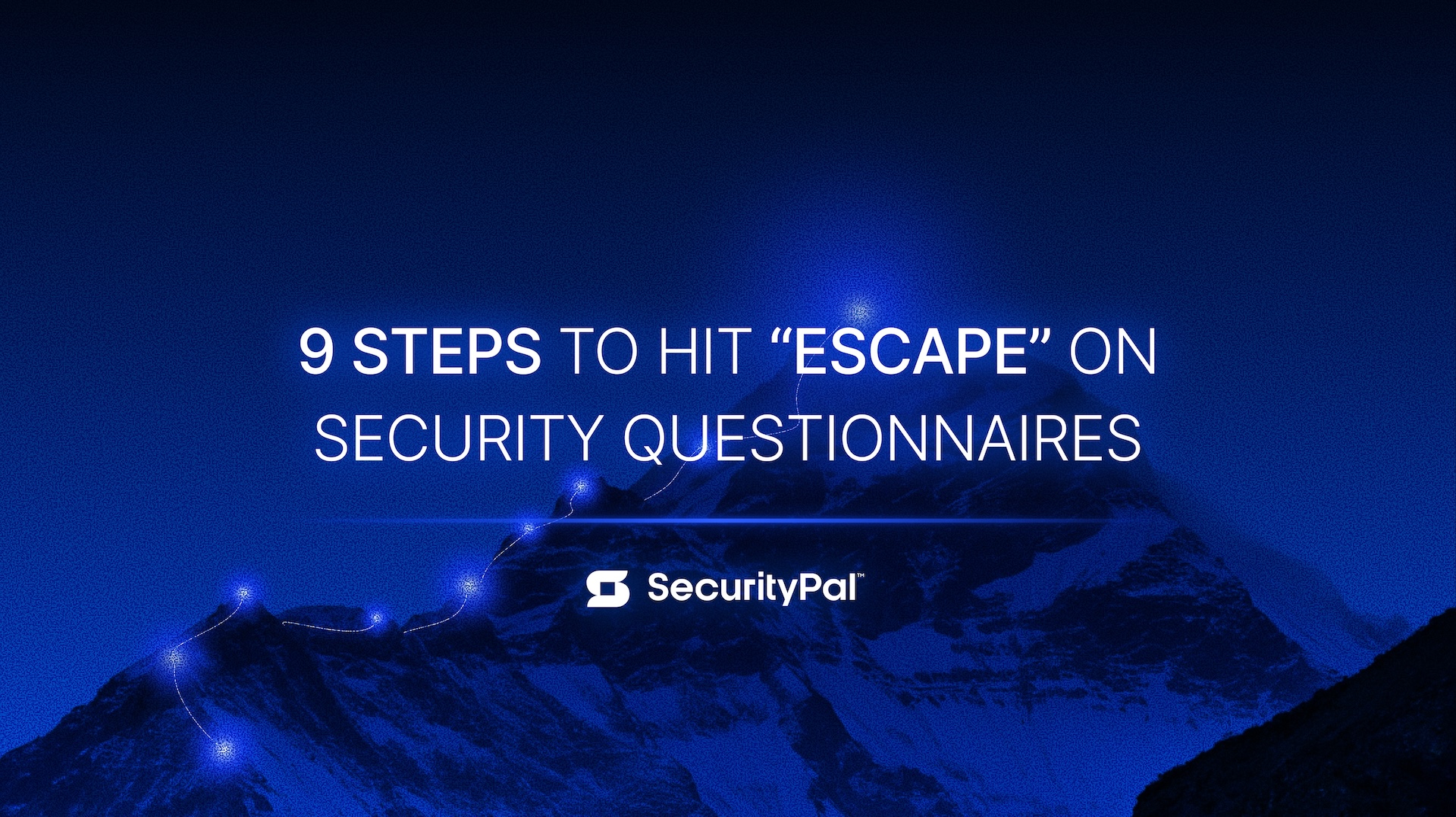 9 STEPS TO HIT “ESCAPE” ON SECURITY QUESTIONNAIRES

SecurityPal™